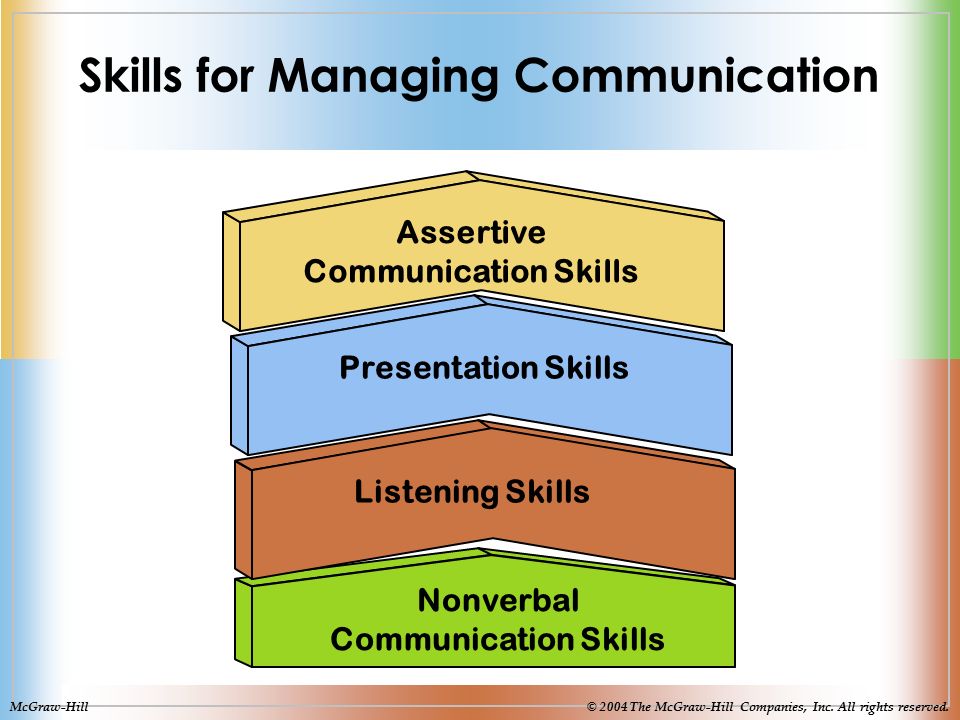 Skills for Managing Communication

Assertive Communication Skills

Presentation Skills

Listening Skills

Nonverbal Communication Skills

McGraw-Hill

© 2004 The McGraw-Hill Companies, Inc. All rights reserved.